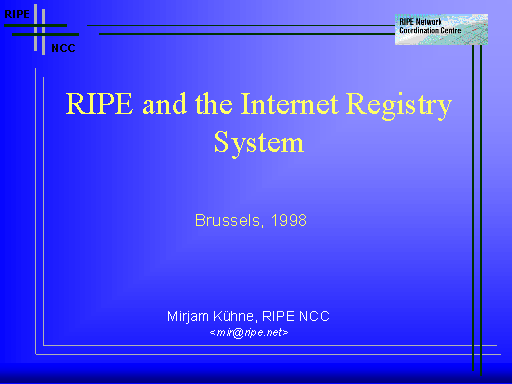 RIPE
NCC

RIPE Network
Coordination Centre

RIPE and the Internet Registry System

Brussels, 1998

Mirjam Kühne, RIPE NCC
<mir@ripe.net>